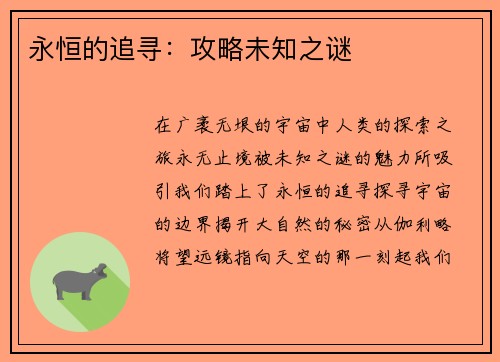 永恒的追寻：攻略未知之谜

在广袤无垠的宇宙中人类的探索之旅永无止境被未知之谜的魅力所吸引我们踏上了永恒的追寻探寻宇宙的边界揭开大自然的秘密从伽利略将望远镜指向天空的那一刻起我们